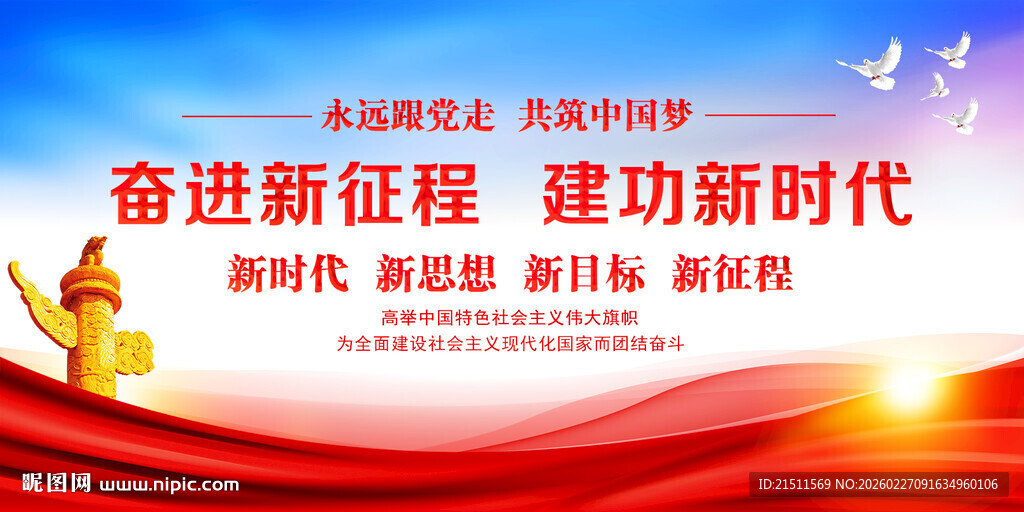 永远跟党走 共筑中国梦

奋进新征程 建功新时代

新时代 新思想 新目标 新征程

高举中国特色社会主义伟大旗帜
为全面建设社会主义现代化国家而团结奋斗

昵图网 www.nipic.com

ID:21511569 NO:20260227091634960106